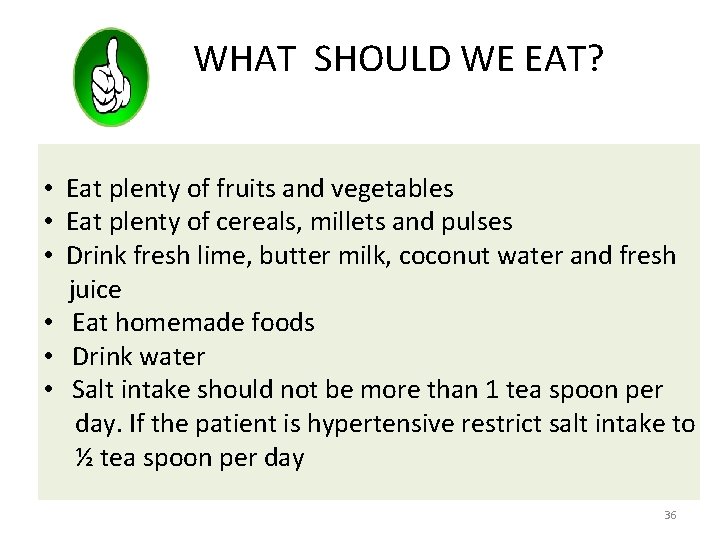 WHAT SHOULD WE EAT?

• Eat plenty of fruits and vegetables
• Eat plenty of cereals, millets and pulses
• Drink fresh lime, butter milk, coconut water and fresh juice
• Eat homemade foods
• Drink water
• Salt intake should not be more than 1 tea spoon per day. If the patient is hypertensive restrict salt intake to ½ tea spoon per day

36